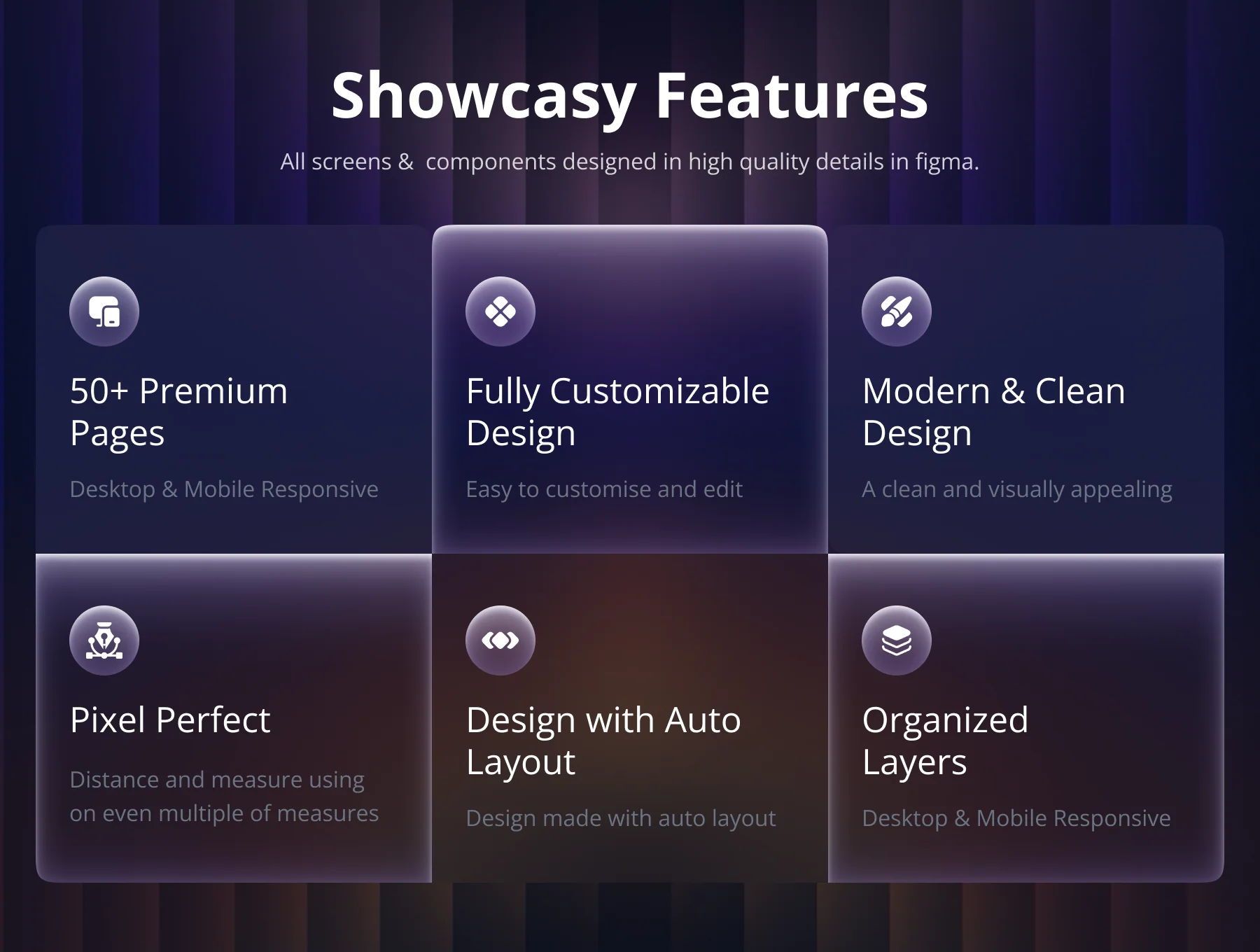 Showcasy Features

All screens & components designed in high quality details in figma.

50+ Premium Pages

Desktop & Mobile Responsive

Fully Customizable Design

Easy to customise and edit

Modern & Clean Design

A clean and visually appealing

Pixel Perfect

Distance and measure using on even multiple of measures

Design with Auto Layout

Design made with auto layout

Organized Layers

Desktop & Mobile Responsive